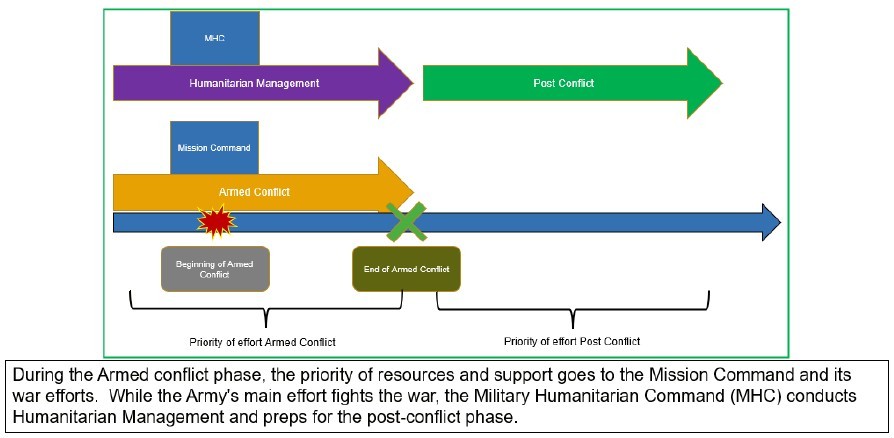 MHC

Humanitarian Management

Post Conflict

Mission Command

Armed Conflict

Beginning of Armed Conflict

End of Armed Conflict

Priority of effort Armed Conflict

Priority of effort Post Conflict

During the Armed conflict phase, the priority of resources and support goes to the Mission Command and its war efforts. While the Army's main effort fights the war, the Military Humanitarian Command (MHC) conducts Humanitarian Management and preps for the post-conflict phase.